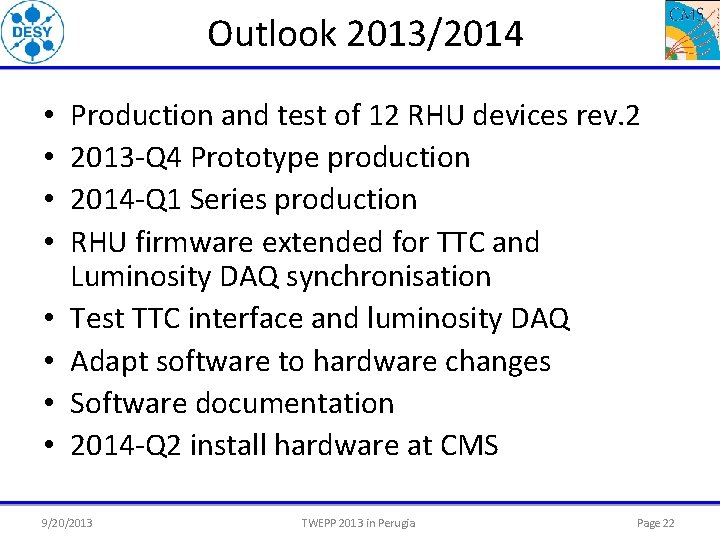 DESY

Outlook 2013/2014

CMS

• Production and test of 12 RHU devices rev.2
• 2013-Q4 Prototype production
• 2014-Q1 Series production
• RHU firmware extended for TTC and Luminosity DAQ synchronisation
• Test TTC interface and luminosity DAQ
• Adapt software to hardware changes
• Software documentation
• 2014-Q2 install hardware at CMS

9/20/2013 TWEPP 2013 in Perugia Page 22